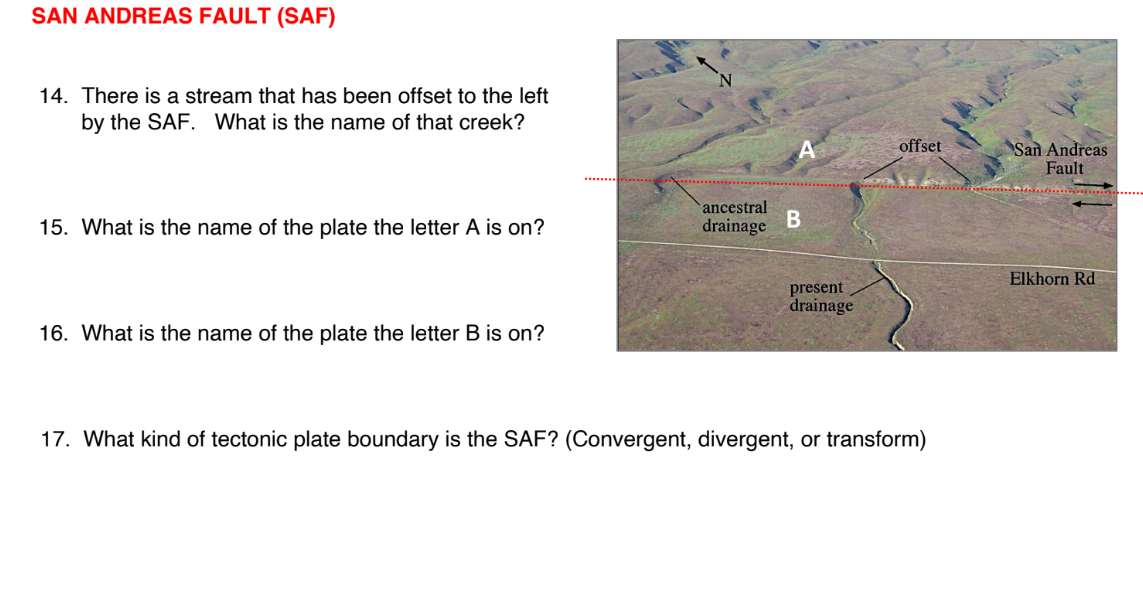 SAN ANDREAS FAULT (SAF)

14. There is a stream that has been offset to the left by the SAF. What is the name of that creek?

15. What is the name of the plate the letter A is on?

16. What is the name of the plate the letter B is on?

N

A

offset

San Andreas Fault

ancestral drainage

B

present drainage

Elkhorn Rd

17. What kind of tectonic plate boundary is the SAF? (Convergent, divergent, or transform)